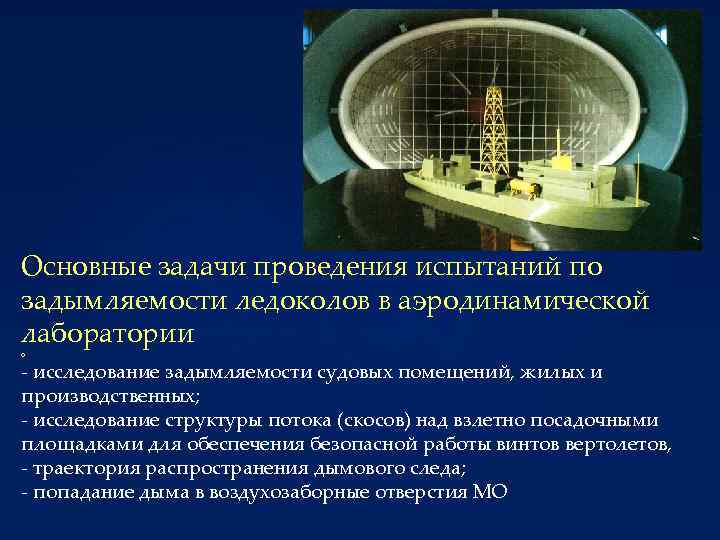 Основные задачи проведения испытаний по задымляемости ледоколов в аэродинамической лаборатории

- исследование задымляемости судовых помещений, жилых и производственных;
- исследование структуры потока (скосов) над взлетно посадочными площадками для обеспечения безопасной работы винтов вертолетов,
- траектория распространения дымового следа;
- попадание дыма в воздухозаборные отверстия МО